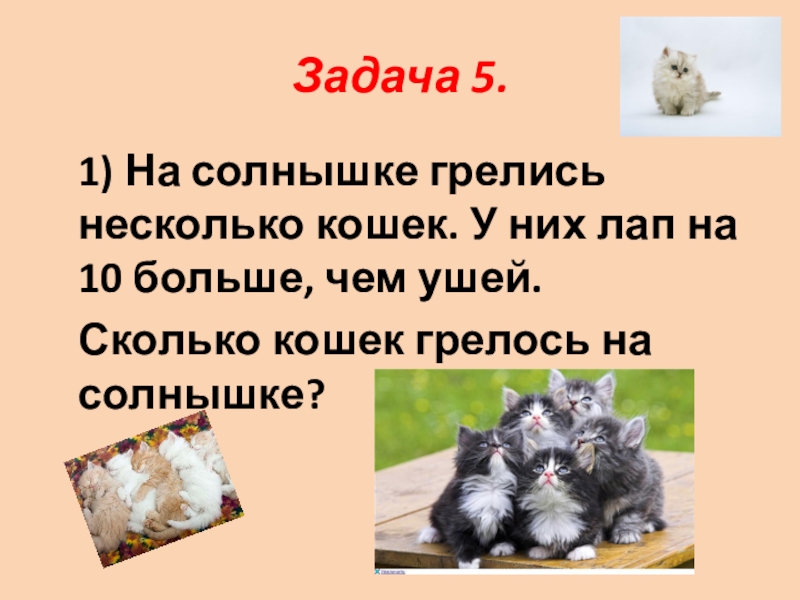 Задача 5.

1) На солнышке грелись несколько кошек. У них лап на 10 больше, чем ушей.

Сколько кошек грелось на солнышке?